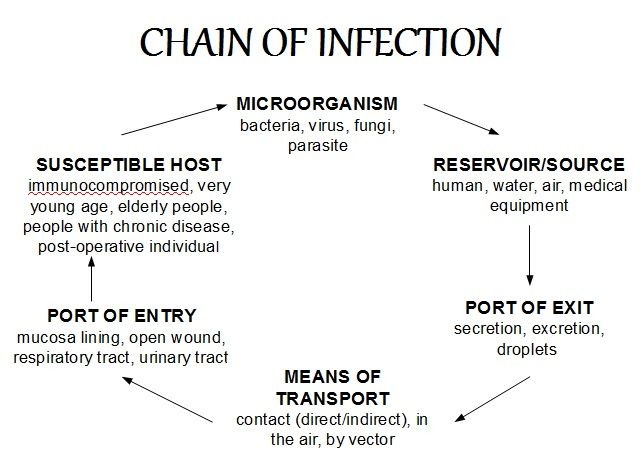 CHAIN OF INFECTION

MICROORGANISM
bacteria, virus, fungi, parasite

RESERVOIR/SOURCE
human, water, air, medical equipment

PORT OF EXIT
secretion, excretion, droplets

MEANS OF TRANSPORT
contact (direct/indirect), in the air, by vector

PORT OF ENTRY
mucosa lining, open wound, respiratory tract, urinary tract

SUSCEPTIBLE HOST
immunocompromised, very young age, elderly people, people with chronic disease, post-operative individual